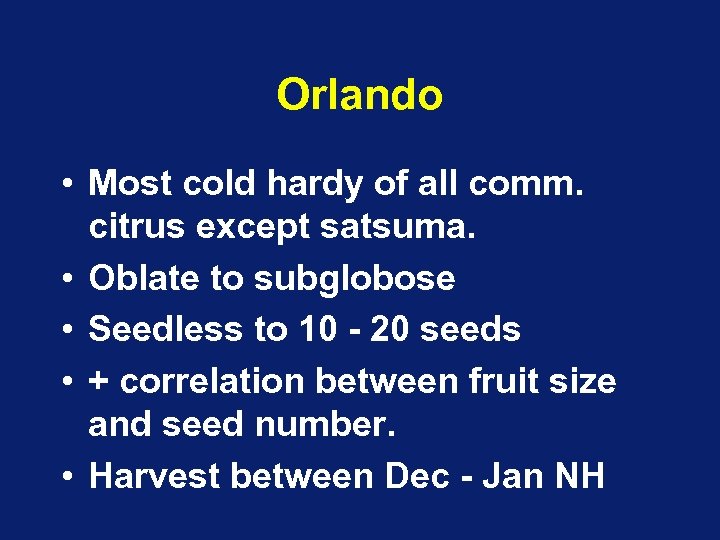 Orlando

• Most cold hardy of all comm. citrus except satsuma.
• Oblate to subglobose
• Seedless to 10 - 20 seeds
• + correlation between fruit size and seed number.
• Harvest between Dec - Jan NH